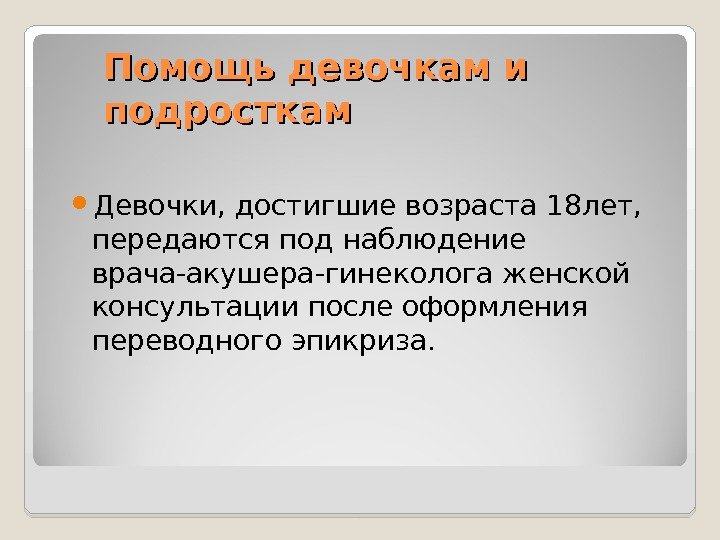 Помощь девочкам и подросткам

Девочки, достигшие возраста 18лет, передаются под наблюдение врача-акушера-гинеколога женской консультации после оформления переводного эпикриза.